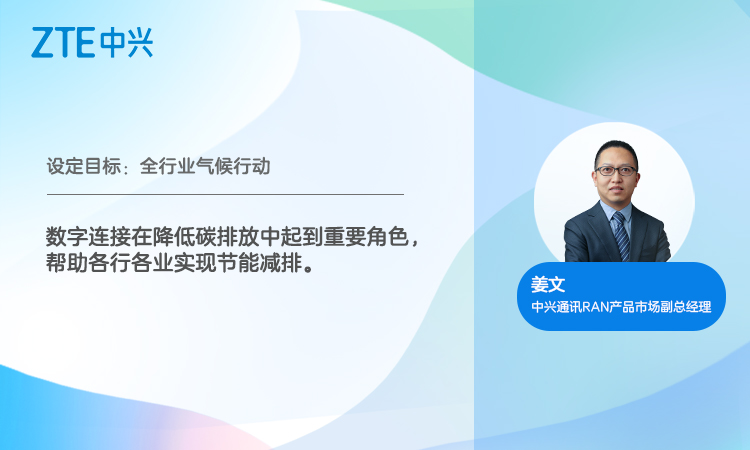 ZTE中兴

设定目标：全行业气候行动

数字连接在降低碳排放中起到重要角色，帮助各行各业实现节能减排。

姜文
中兴通讯RAN产品市场副总经理